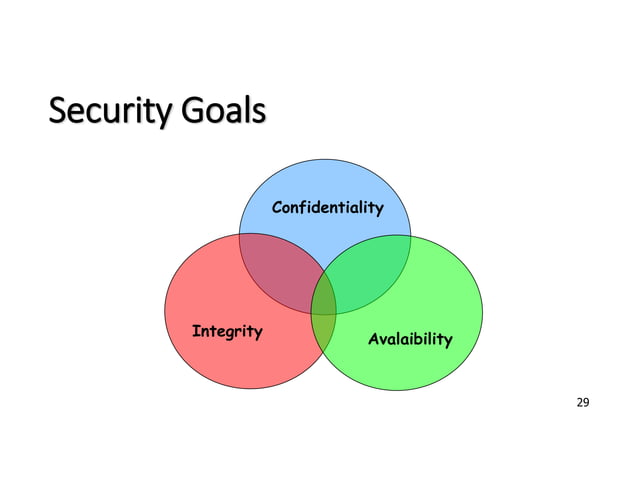 Security Goals

Confidentiality

Integrity

Avalaibility

29